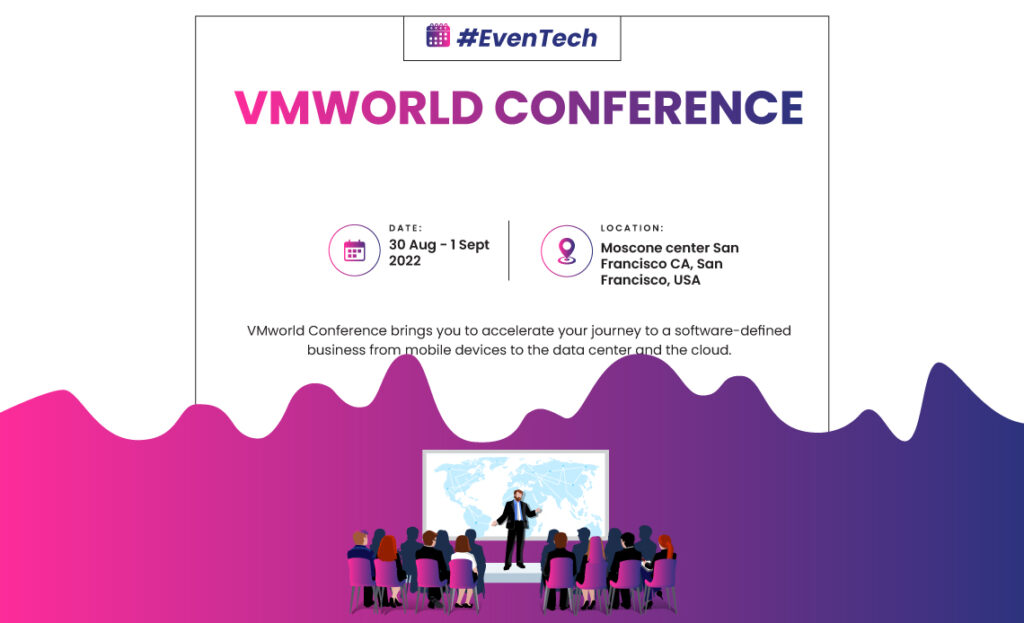 #EvenTech

VMWORLD CONFERENCE

DATE:
30 Aug - 1 Sept 2022

LOCATION:
Moscone center San Francisco CA, San Francisco, USA

VMworld Conference brings you to accelerate your journey to a software-defined business from mobile devices to the data center and the cloud.